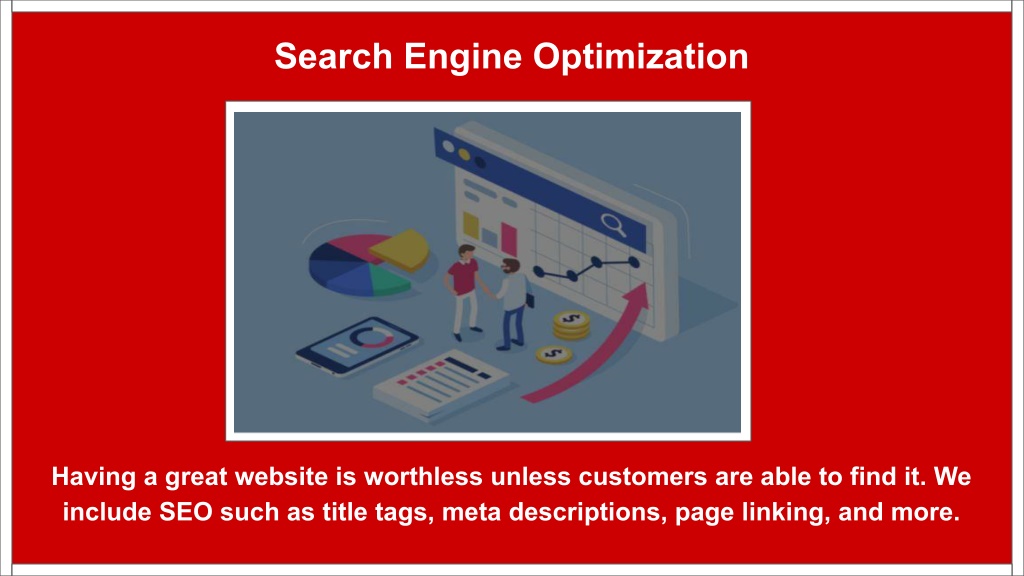 Search Engine Optimization

Having a great website is worthless unless customers are able to find it. We include SEO such as title tags, meta descriptions, page linking, and more.